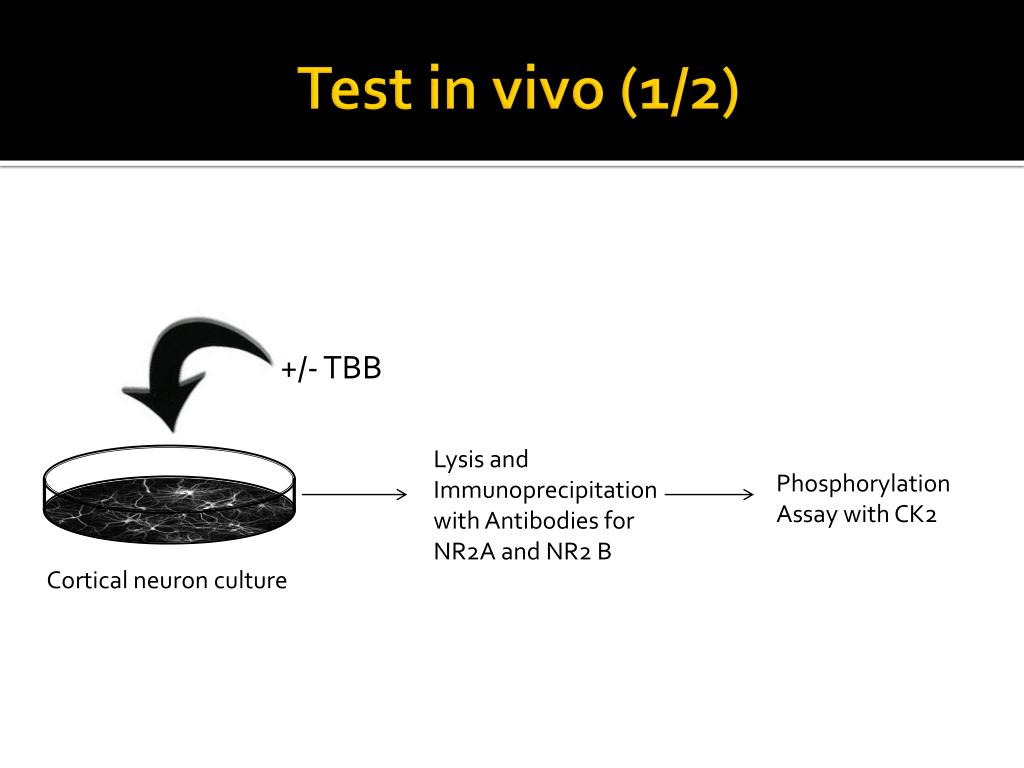 Test in vivo (1/2)

+/- TBB

Cortical neuron culture

Lysis and Immunoprecipitation with Antibodies for NR2A and NR2 B

Phosphorylation Assay with CK2